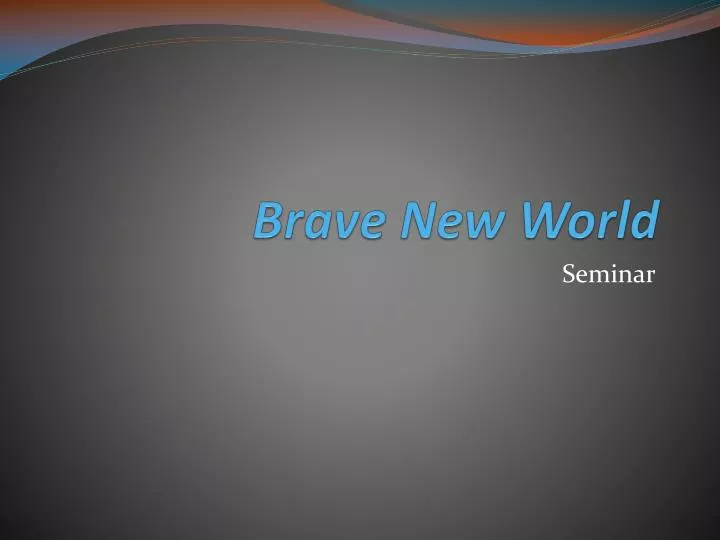 Brave New World

Seminar